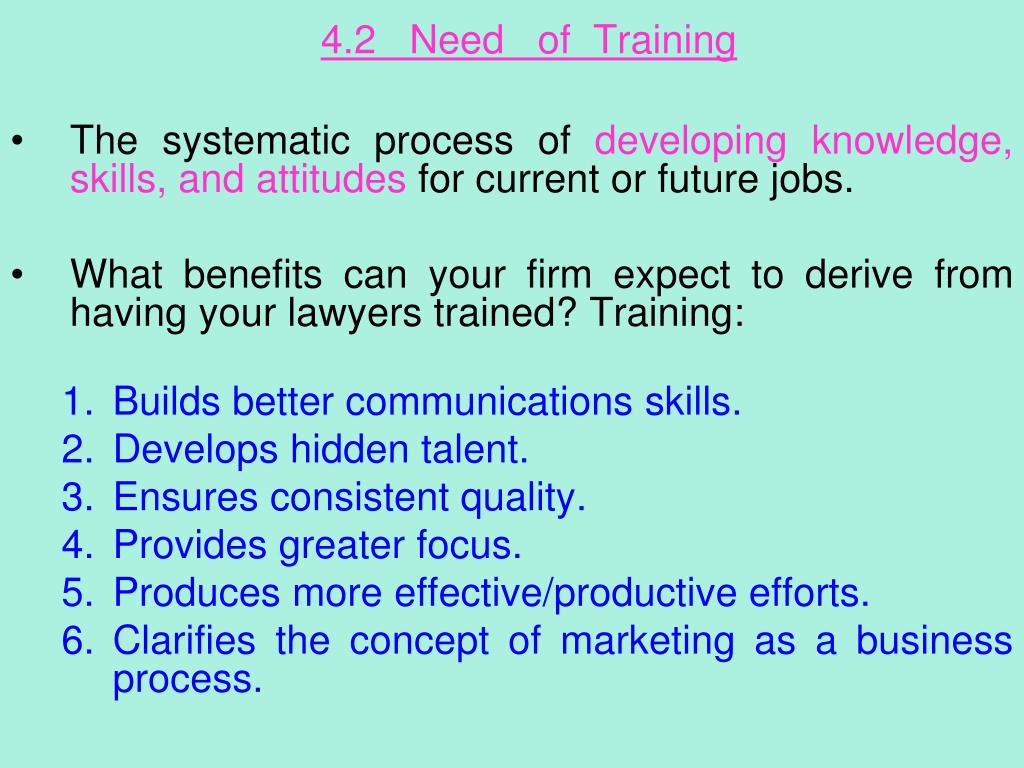 4.2 Need of Training

• The systematic process of developing knowledge, skills, and attitudes for current or future jobs.

• What benefits can your firm expect to derive from having your lawyers trained? Training:

1. Builds better communications skills.
2. Develops hidden talent.
3. Ensures consistent quality.
4. Provides greater focus.
5. Produces more effective/productive efforts.
6. Clarifies the concept of marketing as a business process.